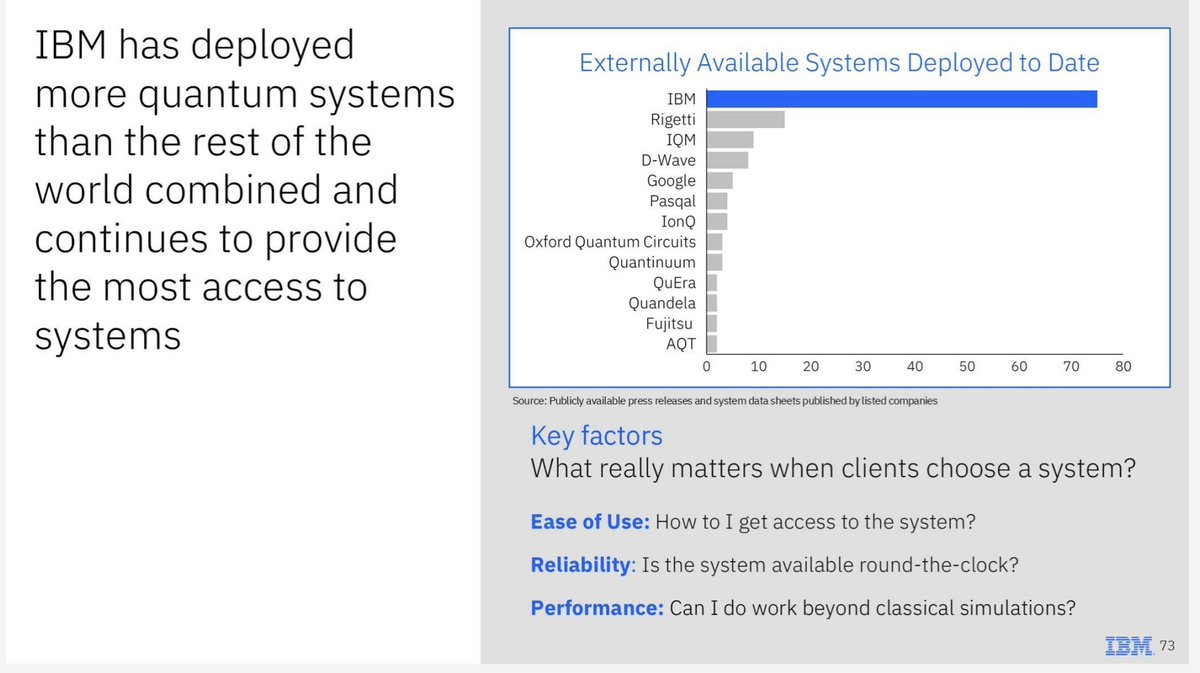 IBM has deployed more quantum systems than the rest of the world combined and continues to provide the most access to systems

Externally Available Systems Deployed to Date

IBM
Rigetti
IQM
D-Wave
Google
Pasqal
IonQ
Oxford Quantum Circuits
Quantinuum
QuEra
Quandela
Fujitsu
AQT

0 10 20 30 40 50 60 70 80

Source: Publicly available press releases and system data sheets published by listed companies

Key factors
What really matters when clients choose a system?

Ease of Use: How to I get access to the system?

Reliability: Is the system available round-the-clock?

Performance: Can I do work beyond classical simulations?

IBM 73